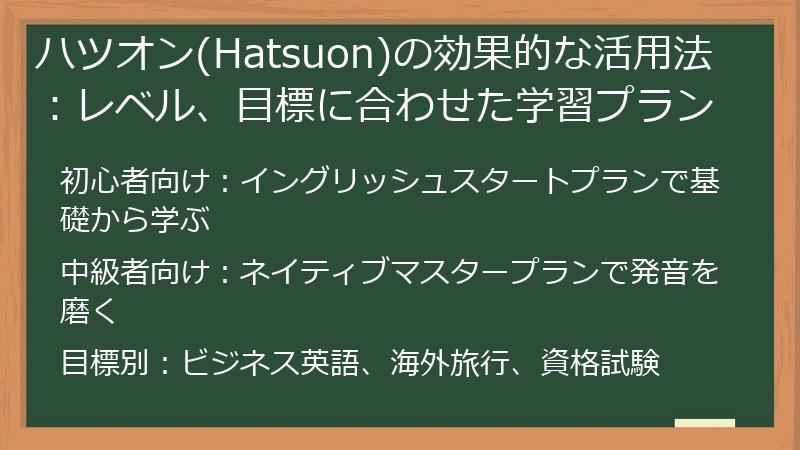 ハツオン(Hatsuon)の効果的な活用法：レベル、目標に合わせた学習プラン

初心者向け：イングリッシュスタートプランで基礎から学ぶ

中級者向け：ネイティブマスタープランで発音を磨く

目標別：ビジネス英語、海外旅行、資格試験